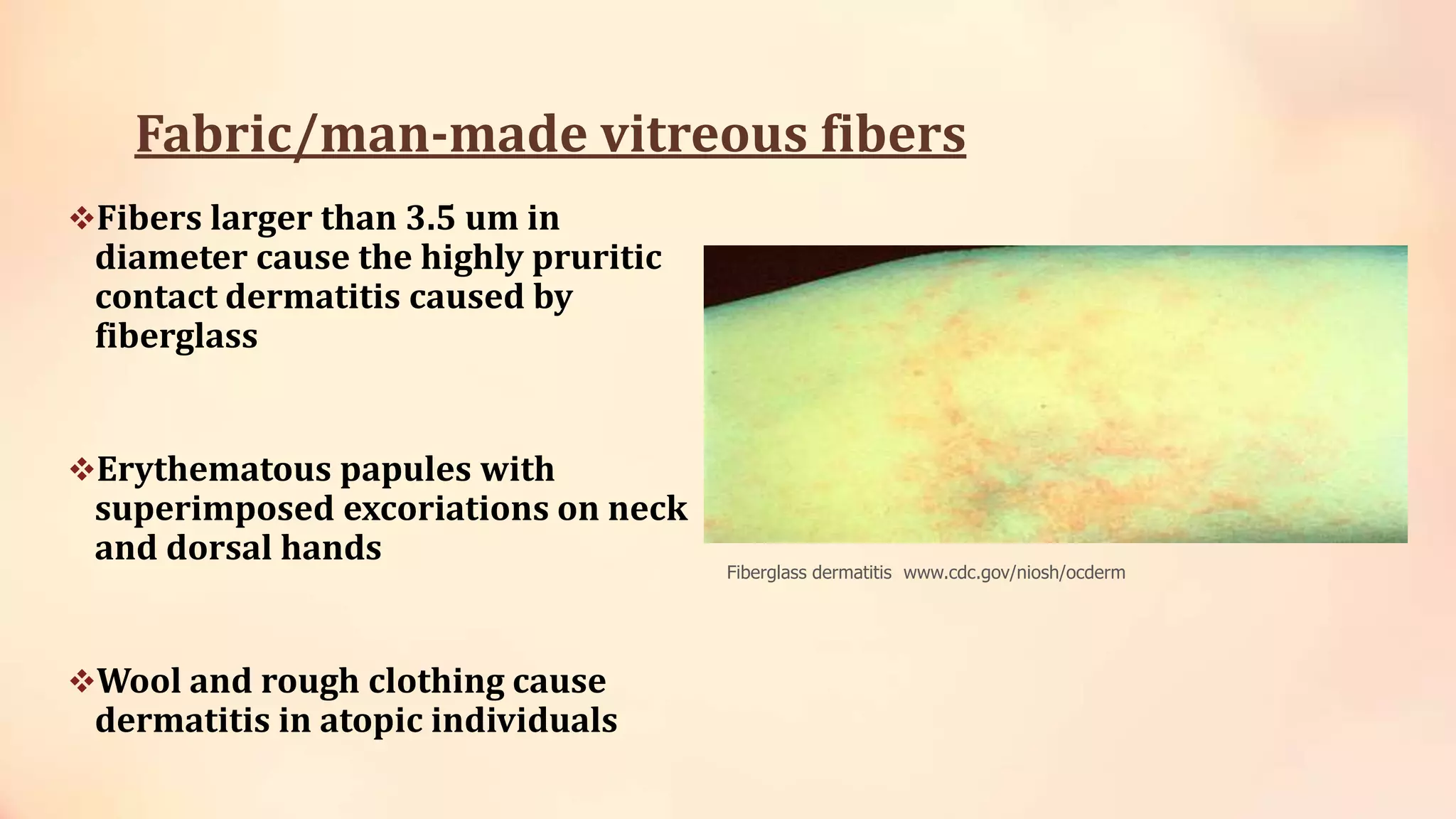 Fabric/man-made vitreous fibers

❖Fibers larger than 3.5 um in diameter cause the highly pruritic contact dermatitis caused by fiberglass

❖Erythematous papules with superimposed excoriations on neck and dorsal hands

❖Wool and rough clothing cause dermatitis in atopic individuals

Fiberglass dermatitis www.cdc.gov/niosh/ocderm